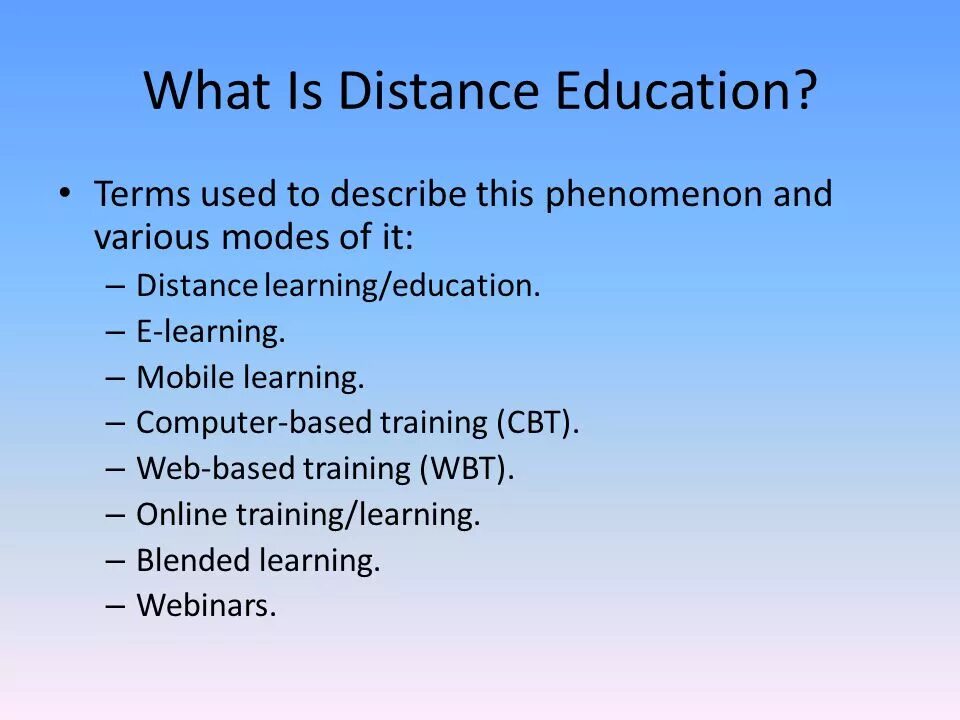 What Is Distance Education?

• Terms used to describe this phenomenon and various modes of it:
– Distance learning/education.
– E-learning.
– Mobile learning.
– Computer-based training (CBT).
– Web-based training (WBT).
– Online training/learning.
– Blended learning.
– Webinars.